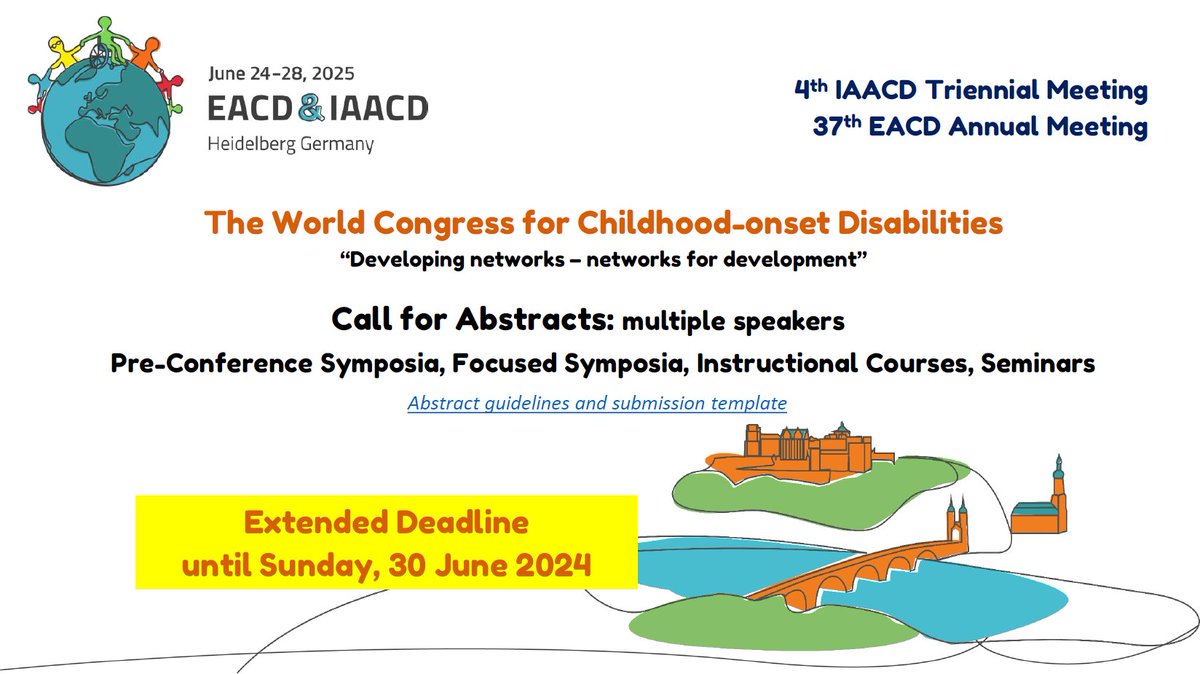 June 24-28, 2025
EACD & IAACD
Heidelberg Germany

4th IAACD Triennial Meeting
37th EACD Annual Meeting

The World Congress for Childhood-onset Disabilities
"Developing networks – networks for development"

Call for Abstracts: multiple speakers
Pre-Conference Symposia, Focused Symposia, Instructional Courses, Seminars
Abstract guidelines and submission template

Extended Deadline
until Sunday, 30 June 2024